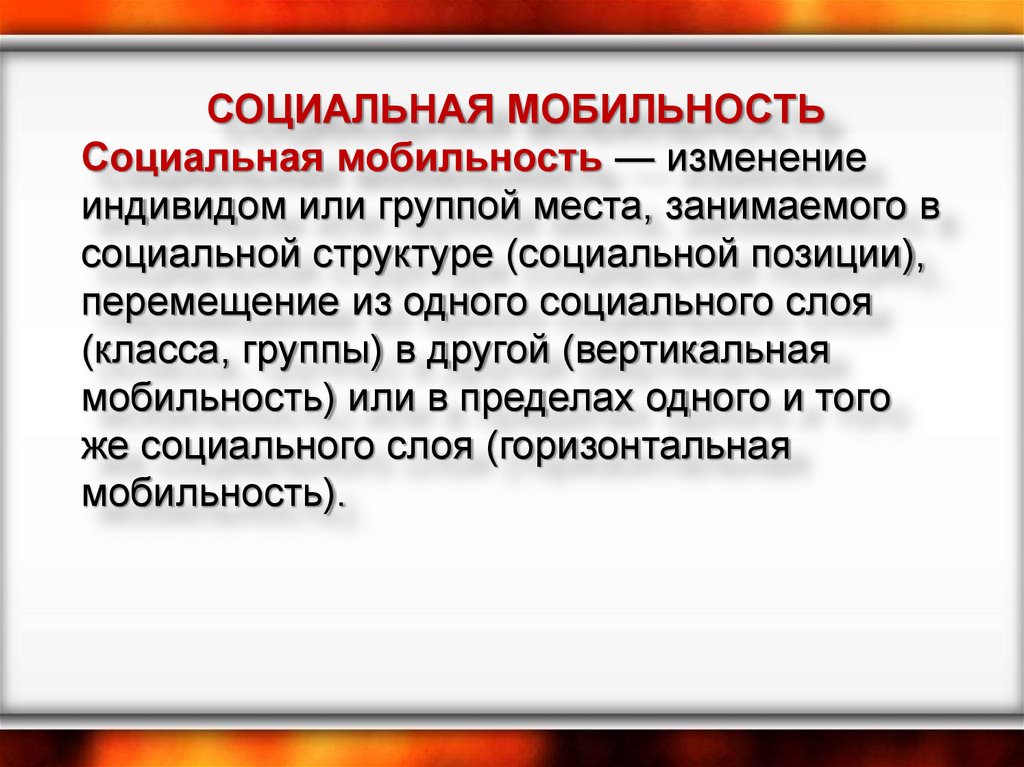 СОЦИАЛЬНАЯ МОБИЛЬНОСТЬ

Социальная мобильность — изменение индивидом или группой места, занимаемого в социальной структуре (социальной позиции), перемещение из одного социального слоя (класса, группы) в другой (вертикальная мобильность) или в пределах одного и того же социального слоя (горизонтальная мобильность).